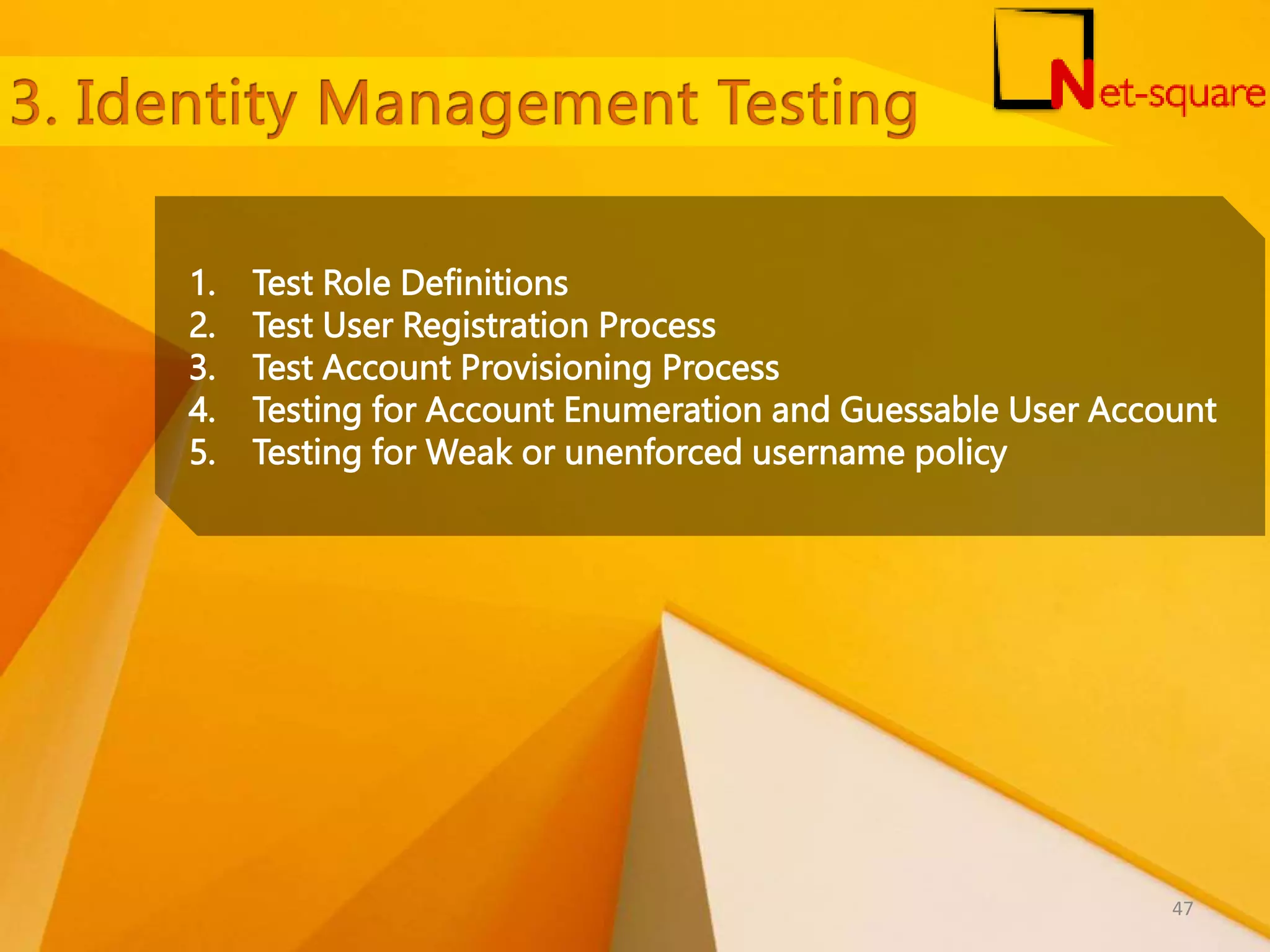 3. Identity Management Testing

Net-square

1. Test Role Definitions
2. Test User Registration Process
3. Test Account Provisioning Process
4. Testing for Account Enumeration and Guessable User Account
5. Testing for Weak or unenforced username policy

47